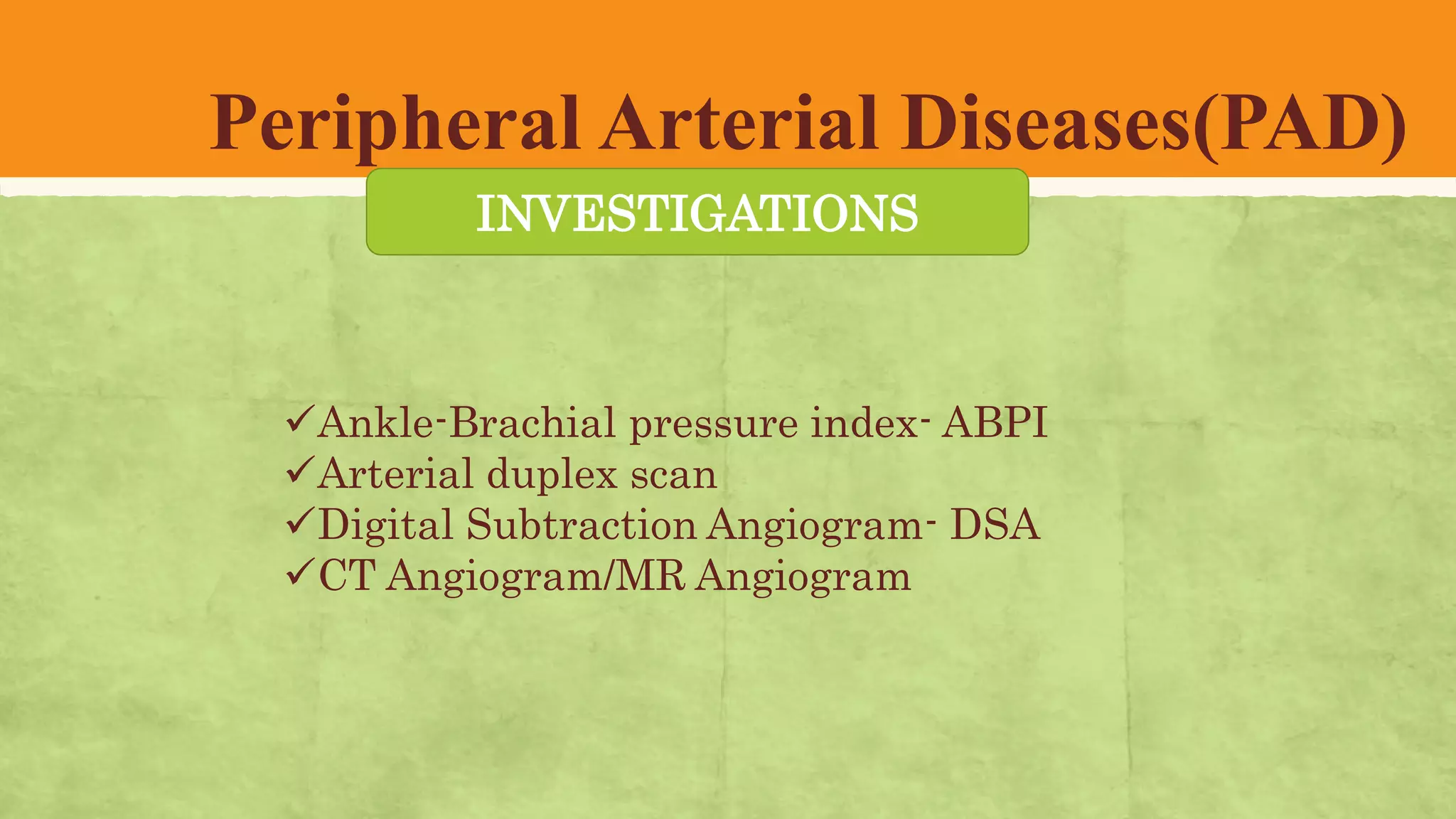 Peripheral Arterial Diseases(PAD)

INVESTIGATIONS

✓Ankle-Brachial pressure index- ABPI
✓Arterial duplex scan
✓Digital Subtraction Angiogram- DSA
✓CT Angiogram/MR Angiogram